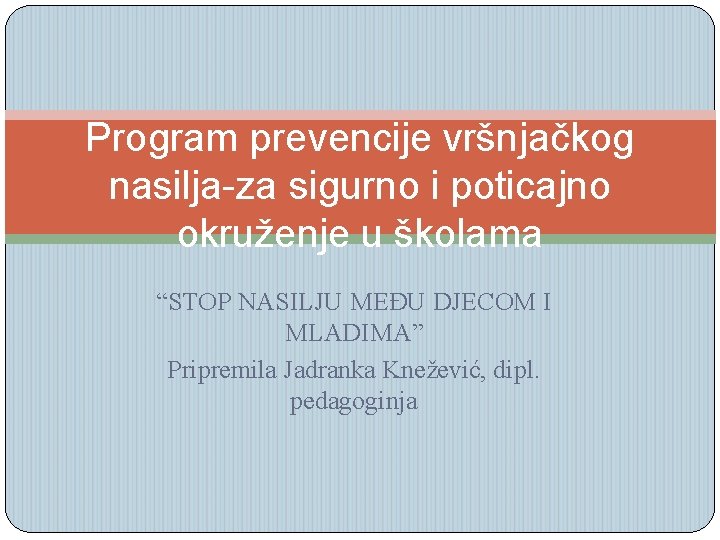 Program prevencije vršnjačkog nasilja-za sigurno i poticajno okruženje u školama

“STOP NASILJU MEĐU DJECOM I MLADIMA”
Pripremila Jadranka Knežević, dipl. pedagoginja